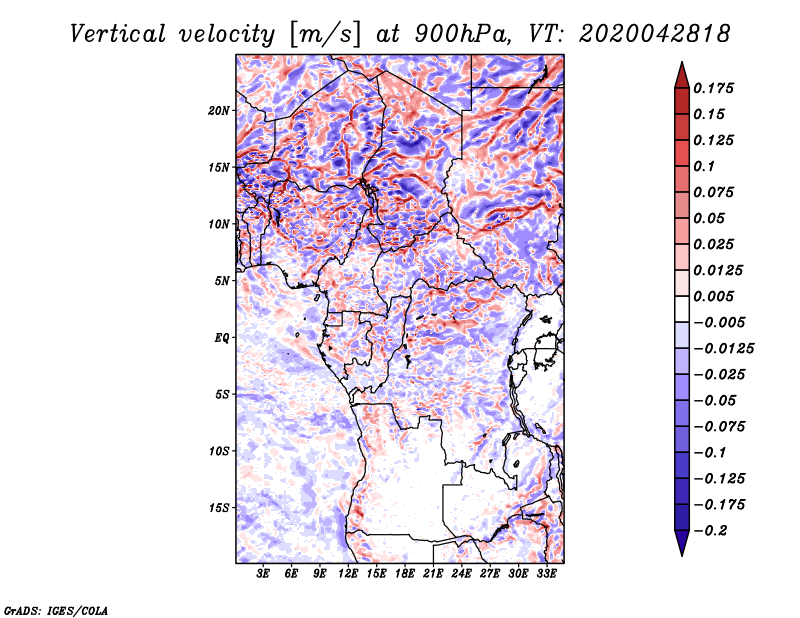 Vertical velocity [m/s] at 900hPa, VT: 2020042818

20N
15N
10N
5N
EQ
5S
10S
15S

3E 6E 9E 12E 15E 18E 21E 24E 27E 30E 33E

0.175
0.15
0.125
0.1
0.075
0.05
0.025
0.0125
0.005
−0.005
−0.0125
−0.025
−0.05
−0.075
−0.1
−0.125
−0.175
−0.2

GrADS: IGES/COLA